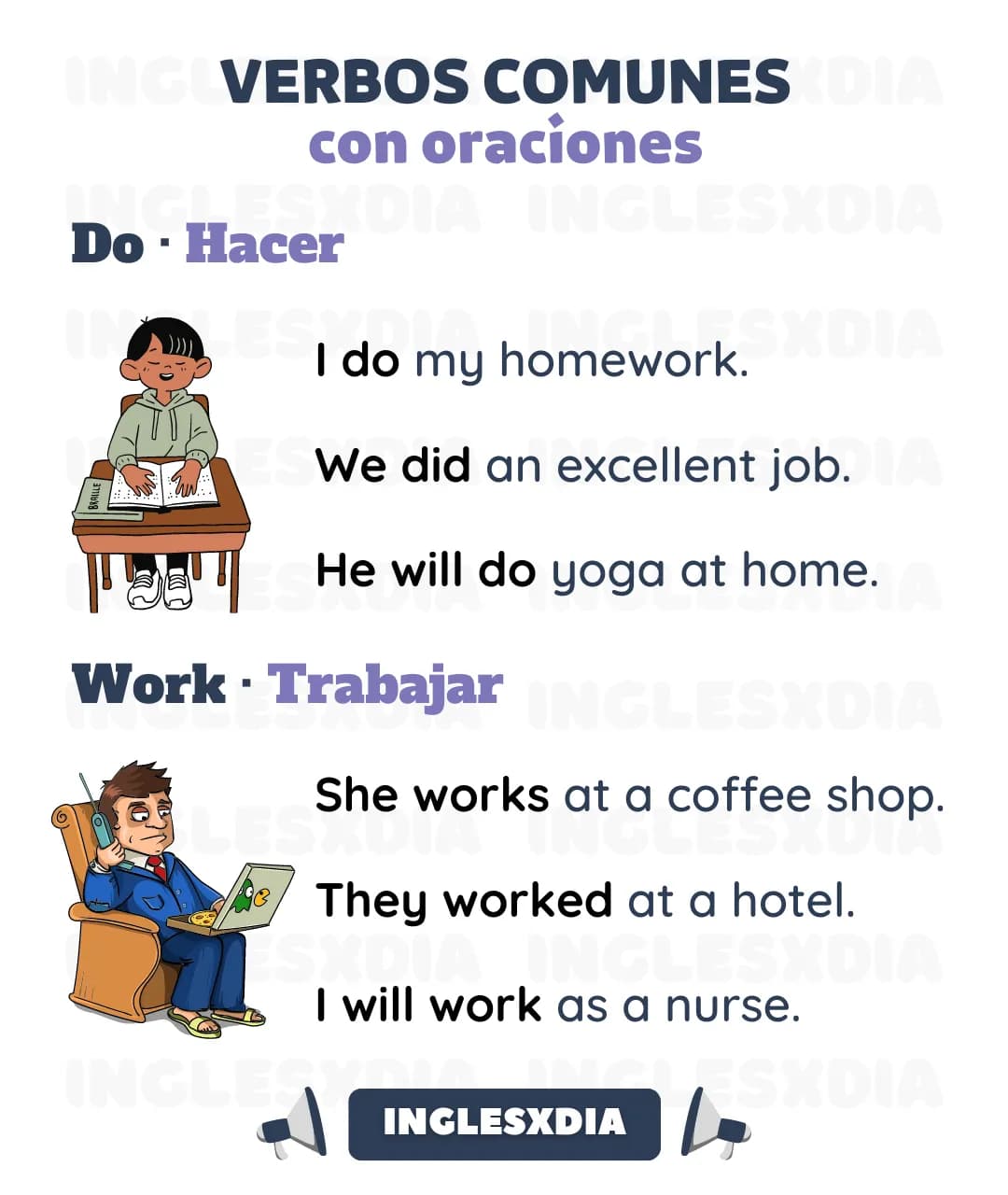 VERBOS COMUNES
con oraciones

Do · Hacer

BRAILLE

I do my homework.

We did an excellent job.

He will do yoga at home.

Work · Trabajar

She works at a coffee shop.

They worked at a hotel.

I will work as a nurse.

INGLESXDIA